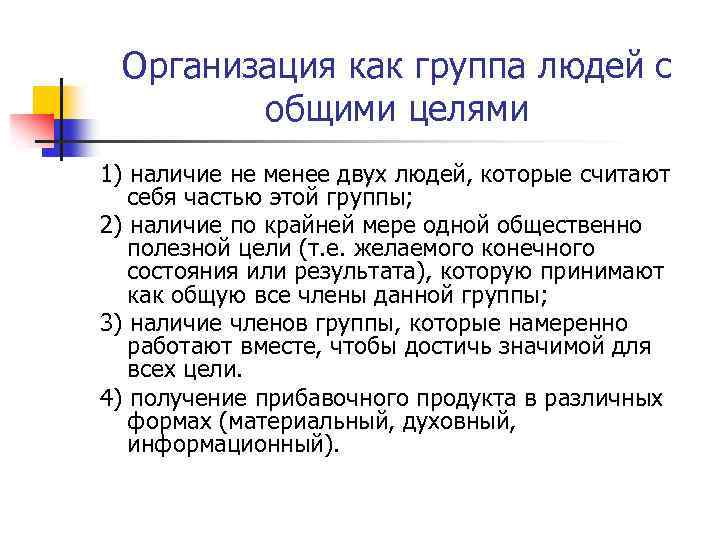 Организация как группа людей с общими целями

1) наличие не менее двух людей, которые считают себя частью этой группы;

2) наличие по крайней мере одной общественно полезной цели (т.е. желаемого конечного состояния или результата), которую принимают как общую все члены данной группы;

3) наличие членов группы, которые намеренно работают вместе, чтобы достичь значимой для всех цели.

4) получение прибавочного продукта в различных формах (материальный, духовный, информационный).